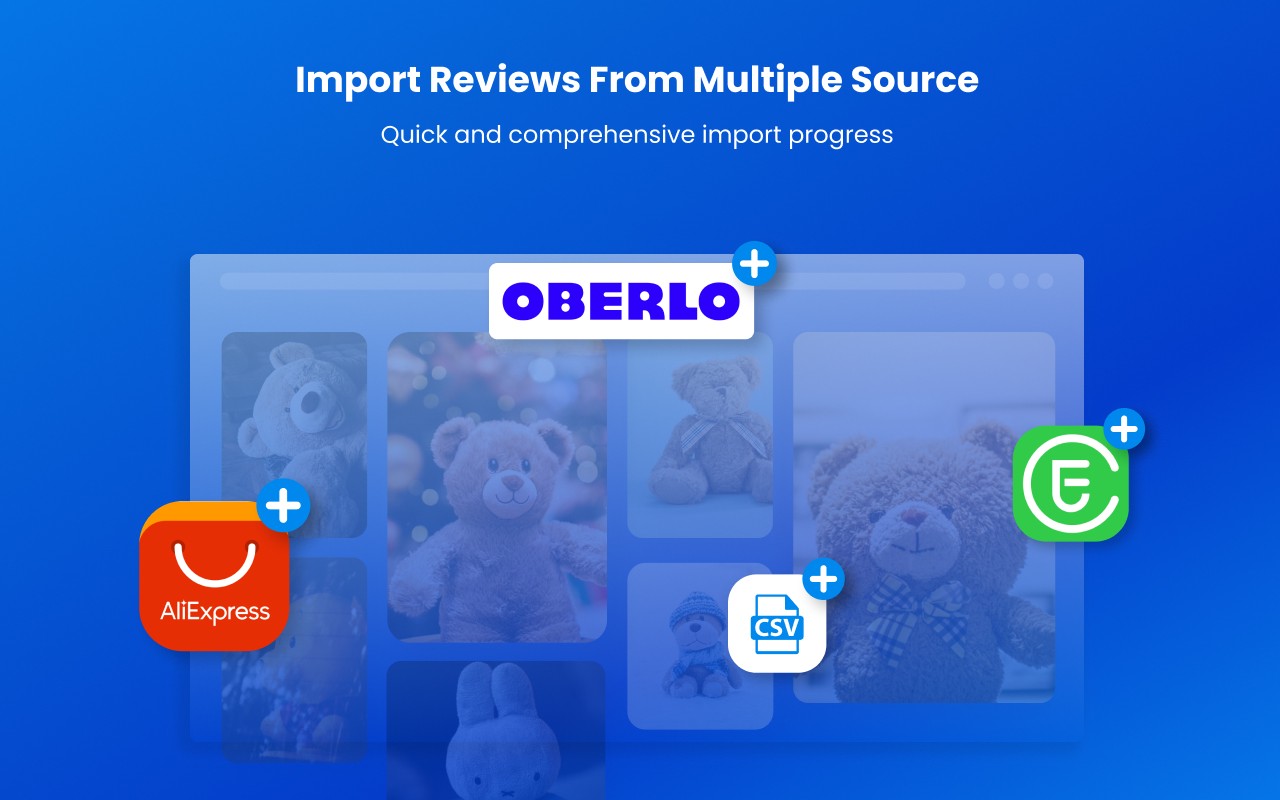 Import Reviews From Multiple Source

Quick and comprehensive import progress

OBERLO

AliExpress

CSV